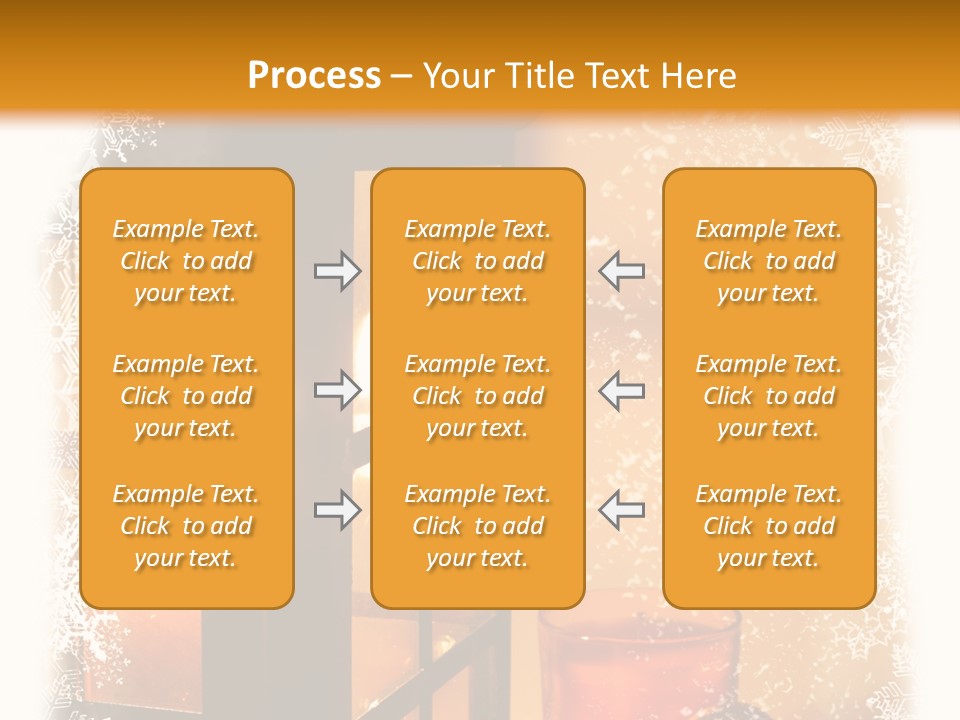 Process – Your Title Text Here

Example Text. Click to add your text.

Example Text. Click to add your text.

Example Text. Click to add your text.

Example Text. Click to add your text.

Example Text. Click to add your text.

Example Text. Click to add your text.

Example Text. Click to add your text.

Example Text. Click to add your text.

Example Text. Click to add your text.